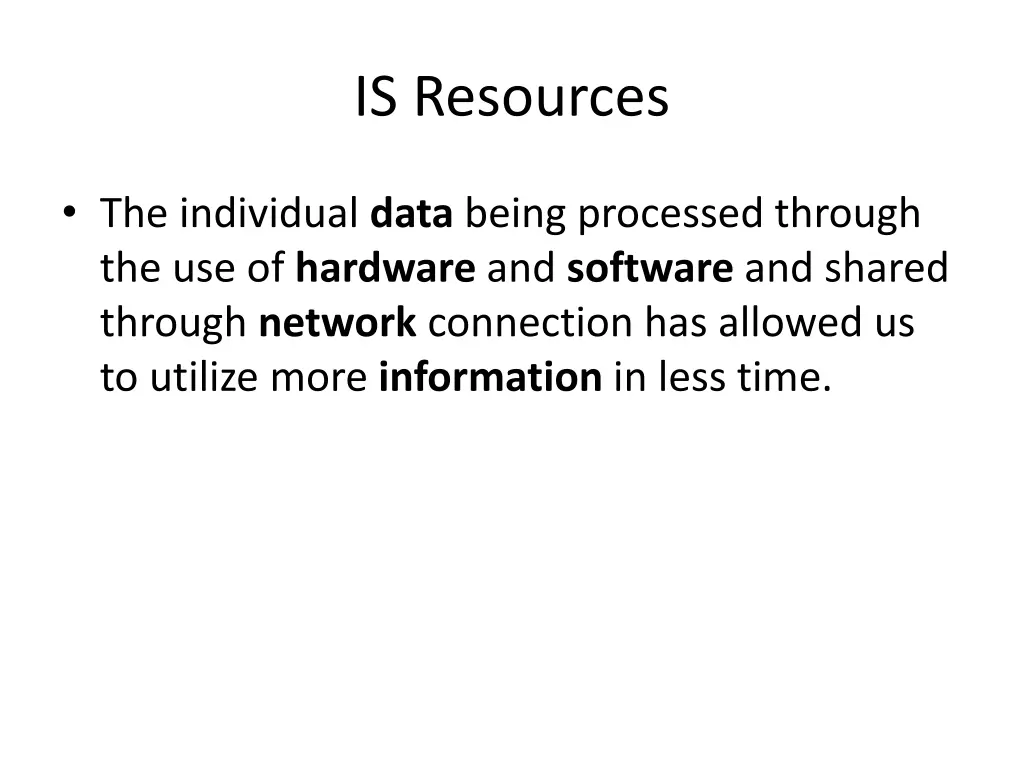 IS Resources

• The individual data being processed through the use of hardware and software and shared through network connection has allowed us to utilize more information in less time.